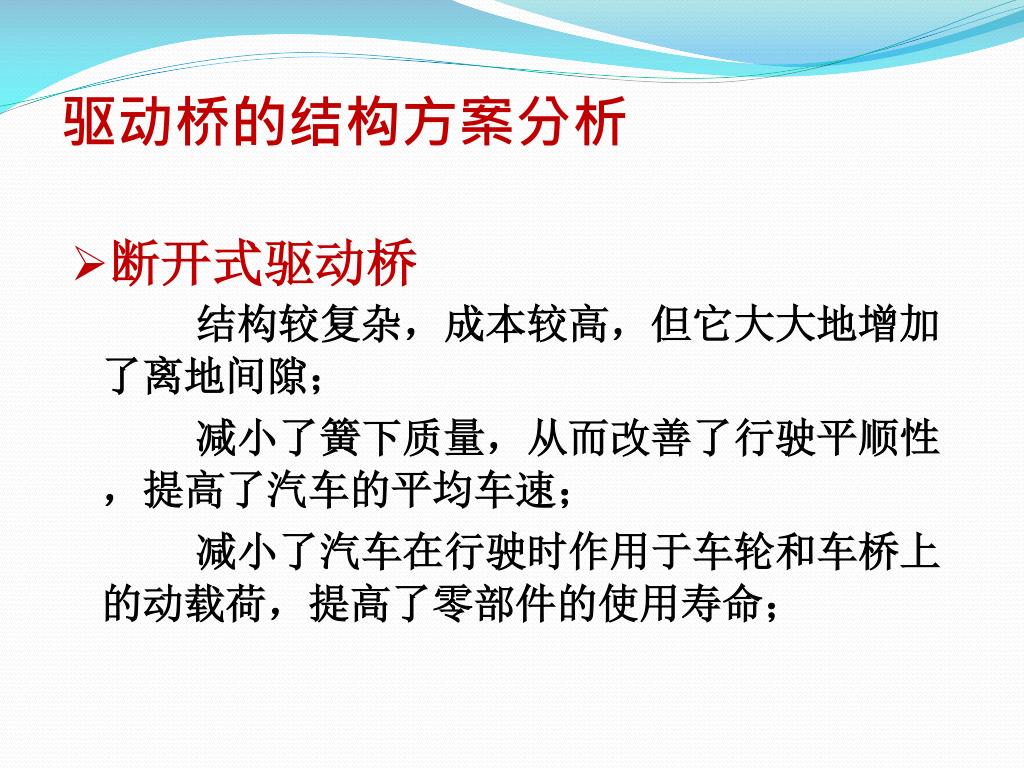 驱动桥的结构方案分析

➢断开式驱动桥

结构较复杂，成本较高，但它大大地增加了离地间隙；

减小了簧下质量，从而改善了行驶平顺性，提高了汽车的平均车速；

减小了汽车在行驶时作用于车轮和车桥上的动载荷，提高了零部件的使用寿命；